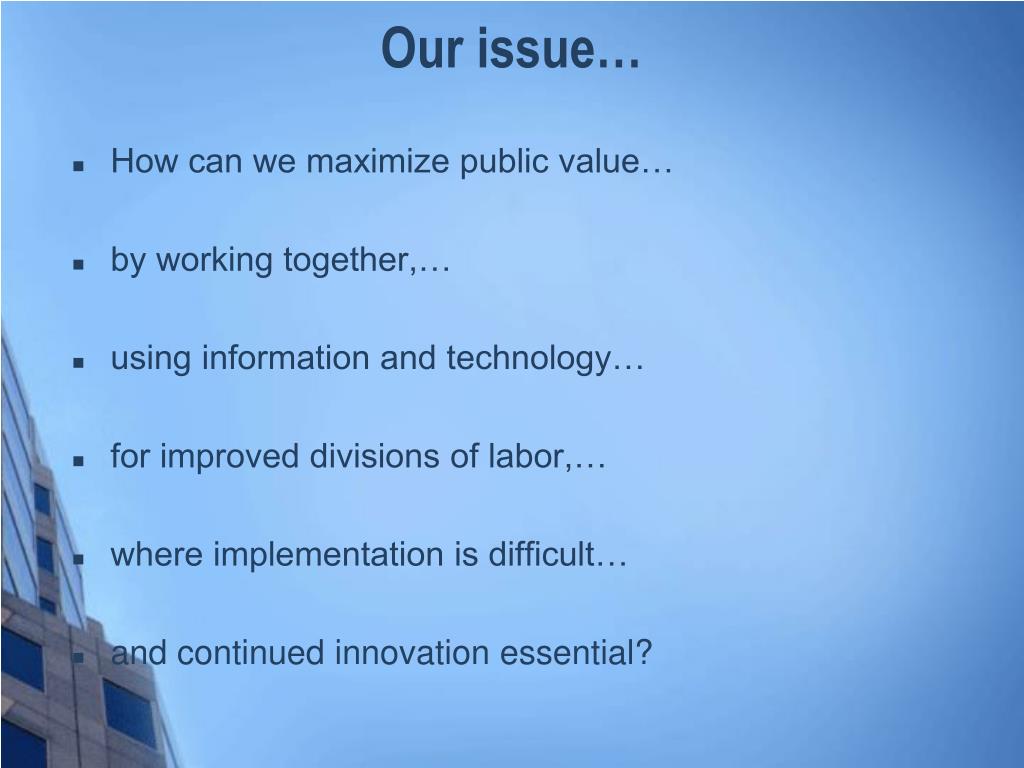 Our issue…

- How can we maximize public value…
- by working together,…
- using information and technology…
- for improved divisions of labor,…
- where implementation is difficult…
- and continued innovation essential?